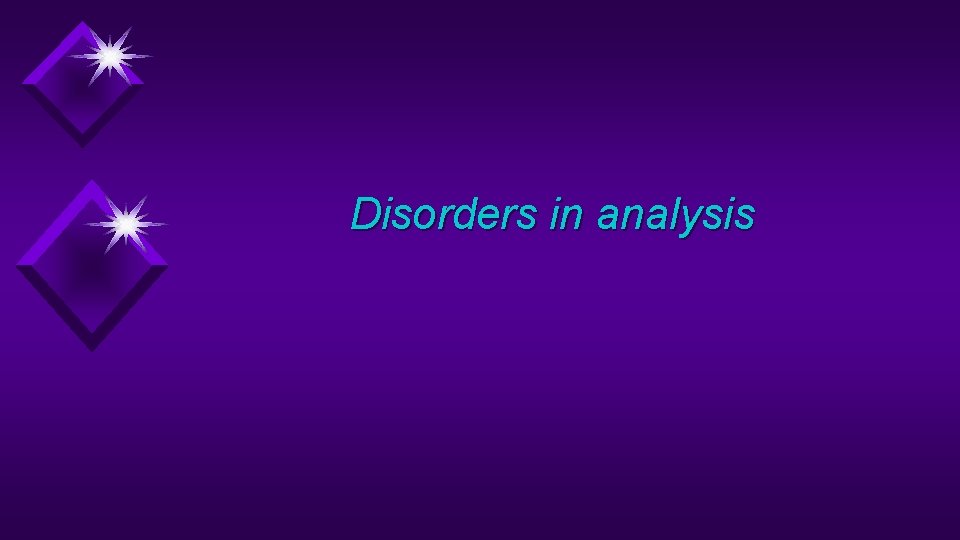 Disorders in analysis